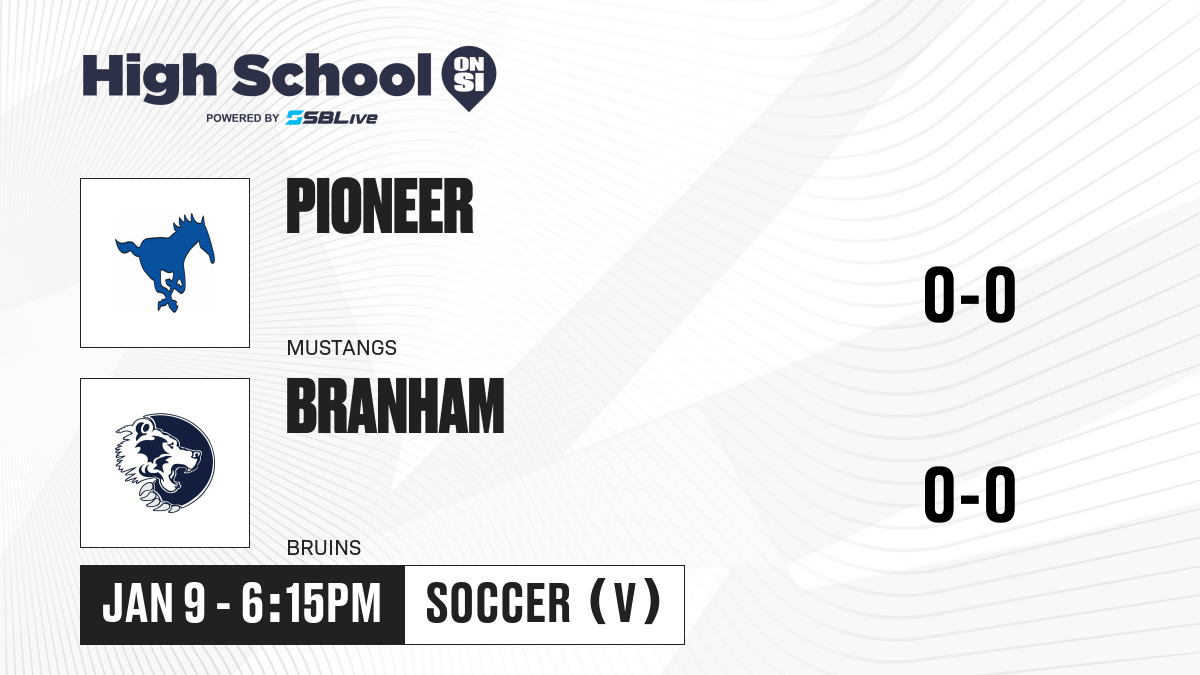 High School ON SI
POWERED BY SBLive

PIONEER
MUSTANGS
0-0

BRANHAM
BRUINS
0-0

JAN 9 - 6:15PM
SOCCER (V)